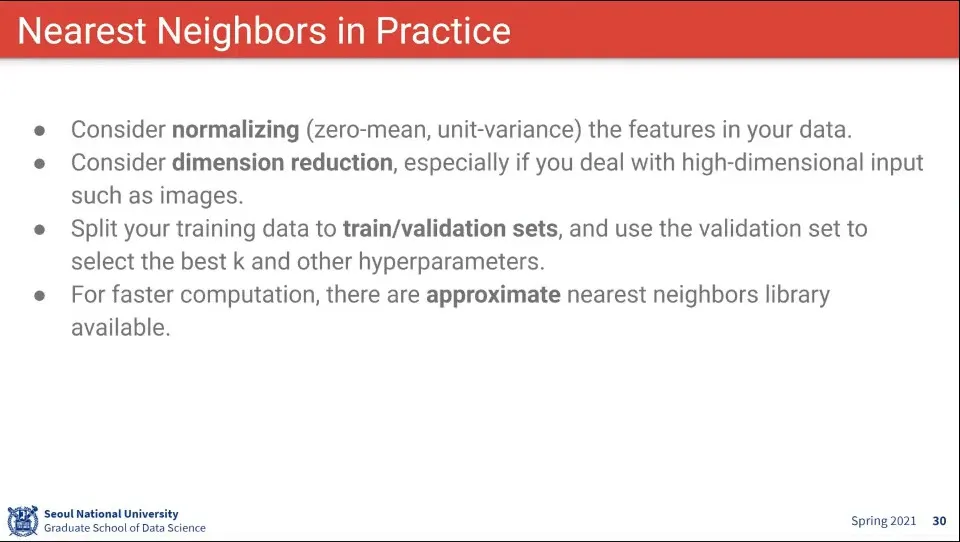 Nearest Neighbors in Practice

● Consider normalizing (zero-mean, unit-variance) the features in your data.
● Consider dimension reduction, especially if you deal with high-dimensional input such as images.
● Split your training data to train/validation sets, and use the validation set to select the best k and other hyperparameters.
● For faster computation, there are approximate nearest neighbors library available.

Seoul National University
Graduate School of Data Science

Spring 2021 30